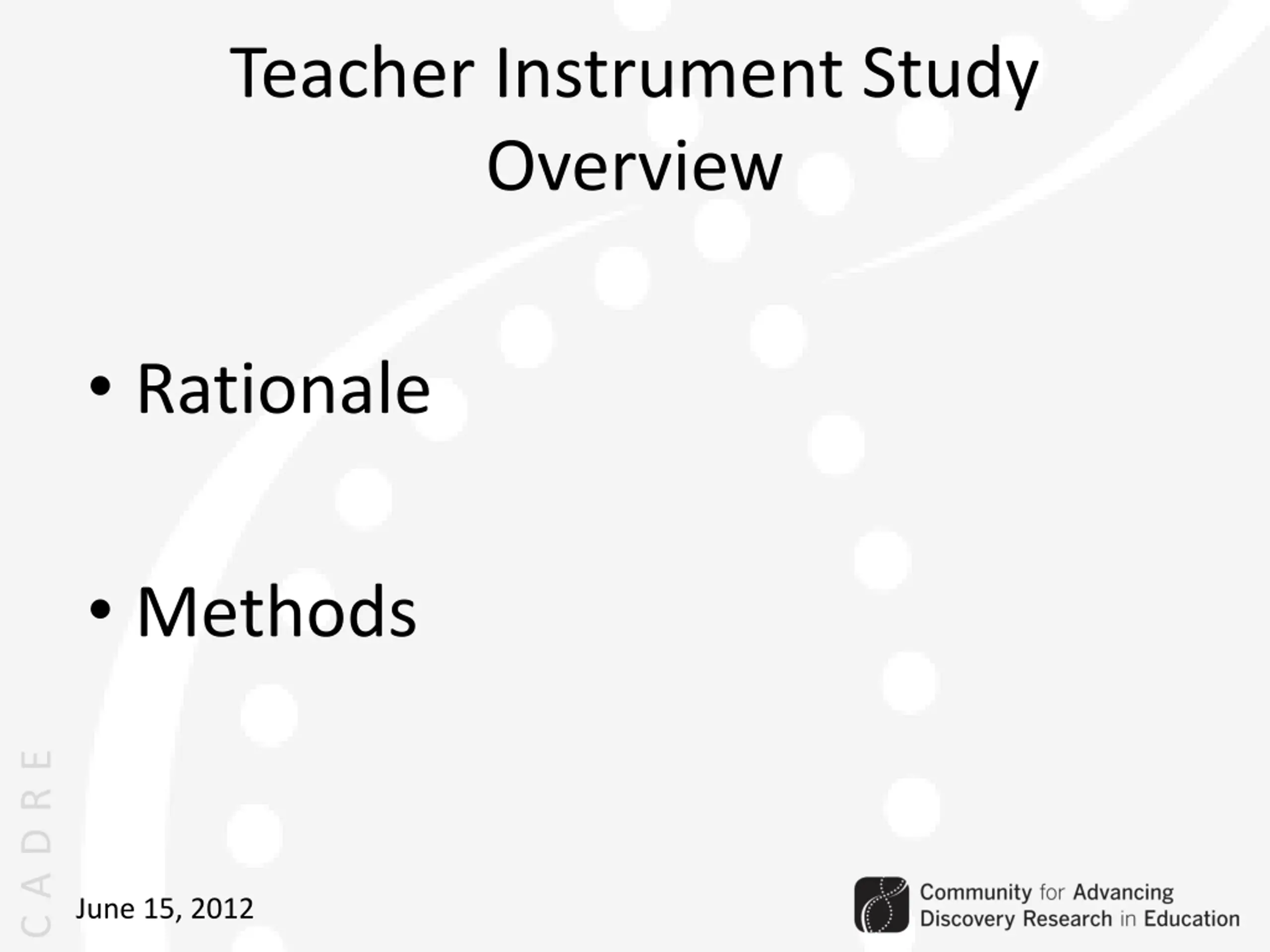 Teacher Instrument Study Overview

• Rationale

• Methods

CADRE

June 15, 2012

Community for Advancing Discovery Research in Education